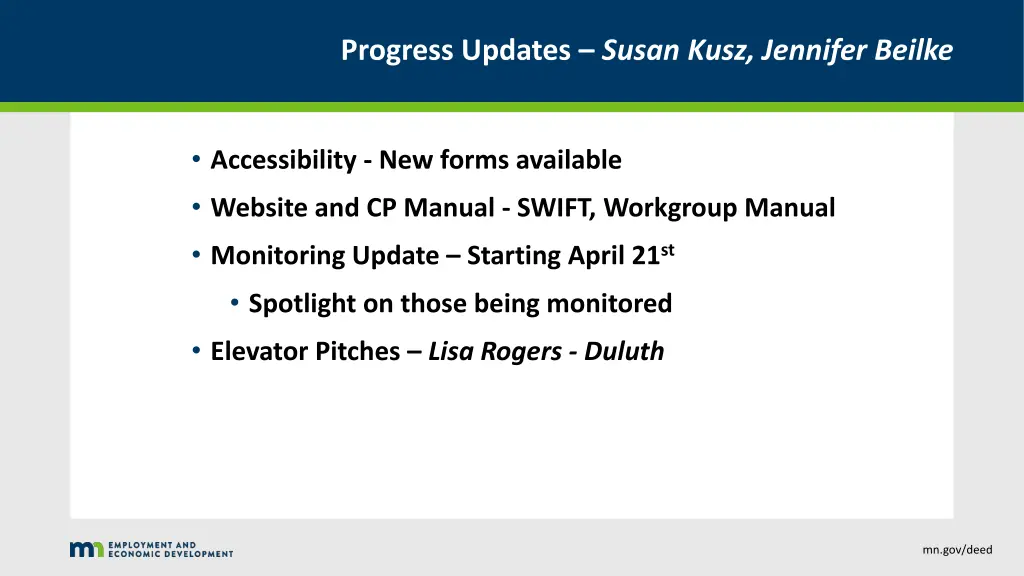 Progress Updates – Susan Kusz, Jennifer Beilke

• Accessibility - New forms available
• Website and CP Manual - SWIFT, Workgroup Manual
• Monitoring Update – Starting April 21$^{st}$
  • Spotlight on those being monitored
• Elevator Pitches – Lisa Rogers - Duluth

mn EMPLOYMENT AND ECONOMIC DEVELOPMENT

mn.gov/deed